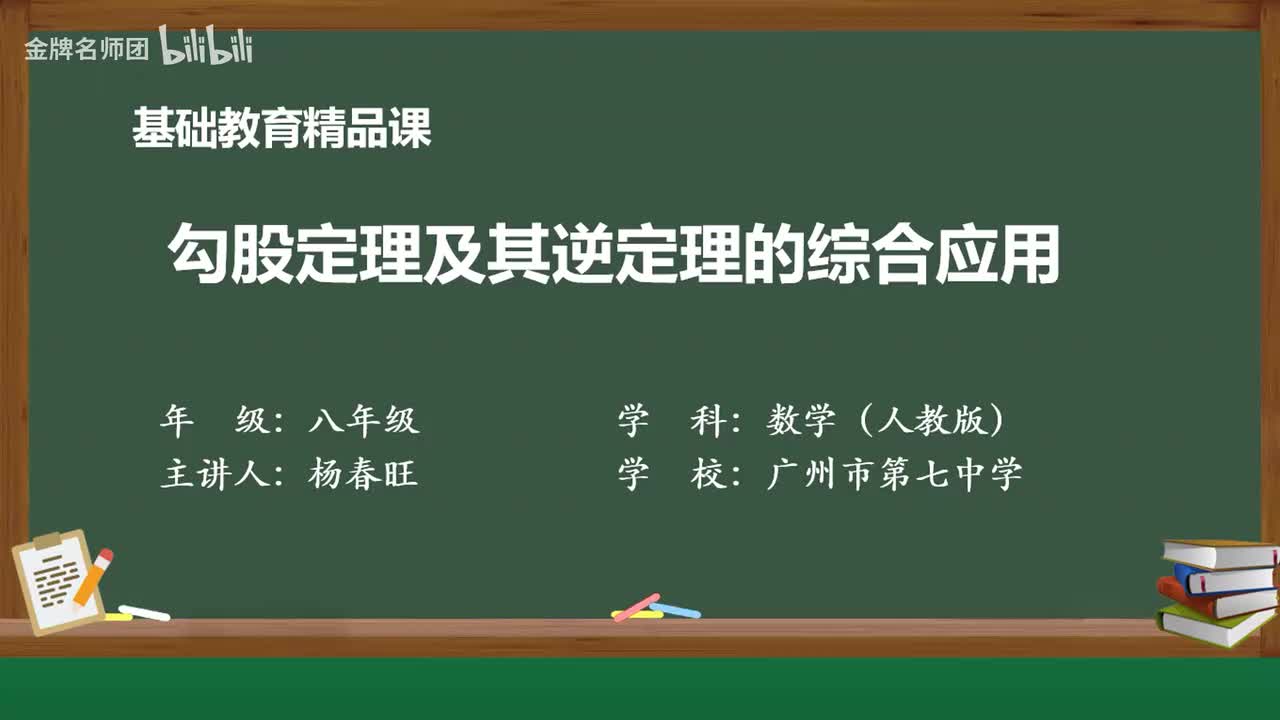 金牌名师团 bilibili

基础教育精品课

勾股定理及其逆定理的综合应用

年　级：八年级

学　科：数学（人教版）

主讲人：杨春旺

学　校：广州市第七中学